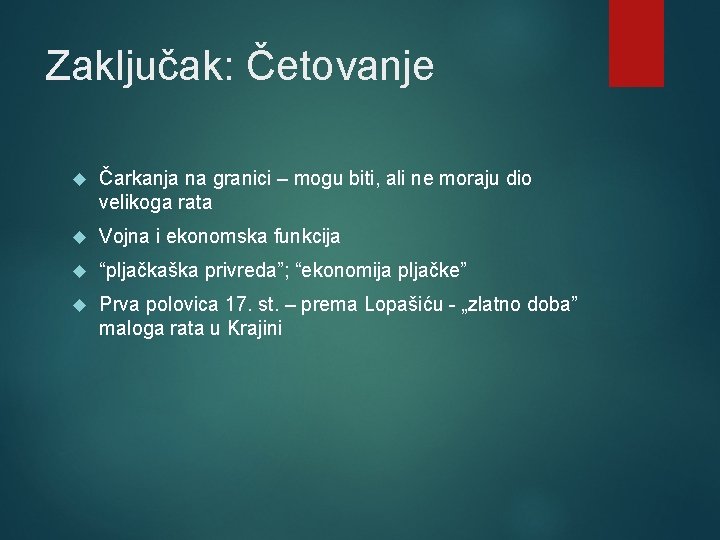 Zaključak: Četovanje

Čarkanja na granici – mogu biti, ali ne moraju dio velikoga rata

Vojna i ekonomska funkcija

“pljačkaška privreda”; “ekonomija pljačke”

Prva polovica 17. st. – prema Lopašiću - „zlatno doba” maloga rata u Krajini